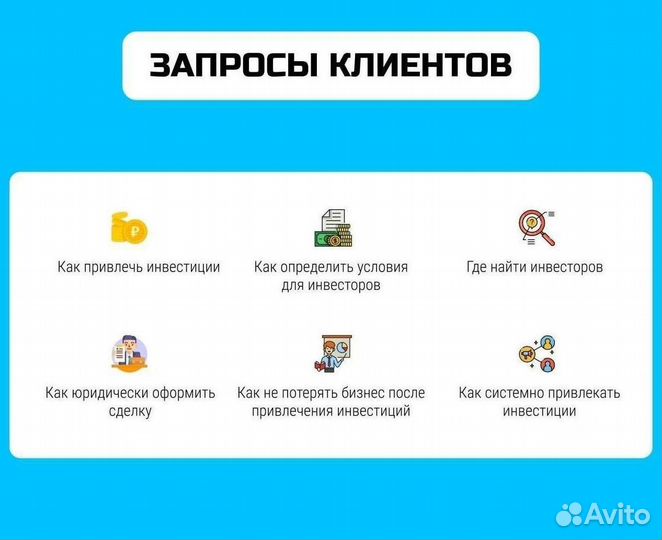 ЗАПРОСЫ КЛИЕНТОВ

Как привлечь инвестиции

Как определить условия для инвесторов

Где найти инвесторов

Как юридически оформить сделку

Как не потерять бизнес после привлечения инвестиций

Как системно привлекать инвестиции

Avito